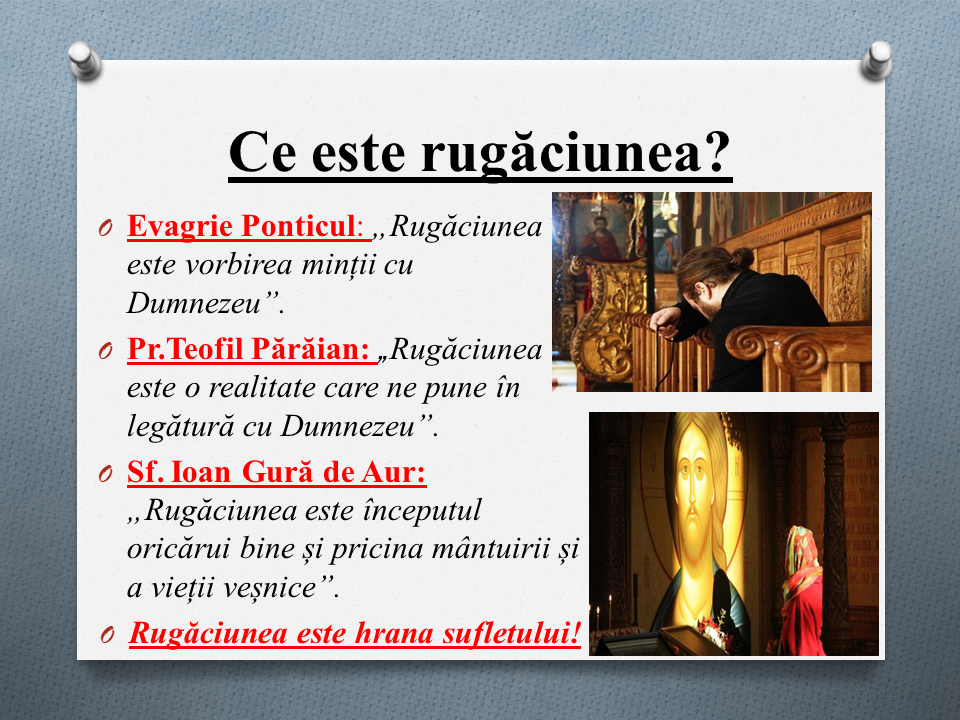 Ce este rugăciunea?

O Evagrie Ponticul: „Rugăciunea este vorbirea minții cu Dumnezeu”.

O Pr.Teofil Părăian: „Rugăciunea este o realitate care ne pune în legătură cu Dumnezeu”.

O Sf. Ioan Gură de Aur: „Rugăciunea este începutul oricărui bine și pricina mântuirii și a vieții veșnice”.

O Rugăciunea este hrana sufletului!